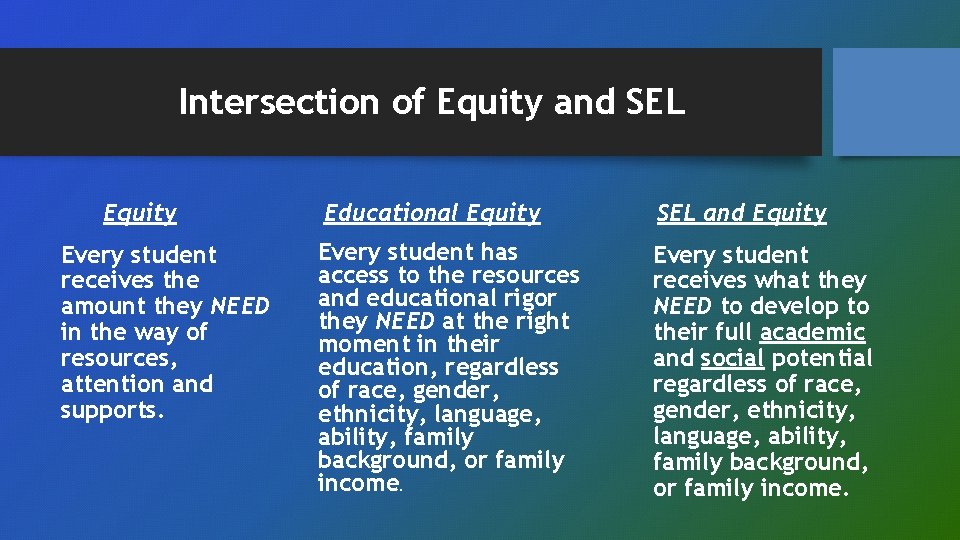 Intersection of Equity and SEL

Equity

Every student receives the amount they NEED in the way of resources, attention and supports.

Educational Equity

Every student has access to the resources and educational rigor they NEED at the right moment in their education, regardless of race, gender, ethnicity, language, ability, family background, or family income.

SEL and Equity

Every student receives what they NEED to develop to their full academic and social potential regardless of race, gender, ethnicity, language, ability, family background, or family income.